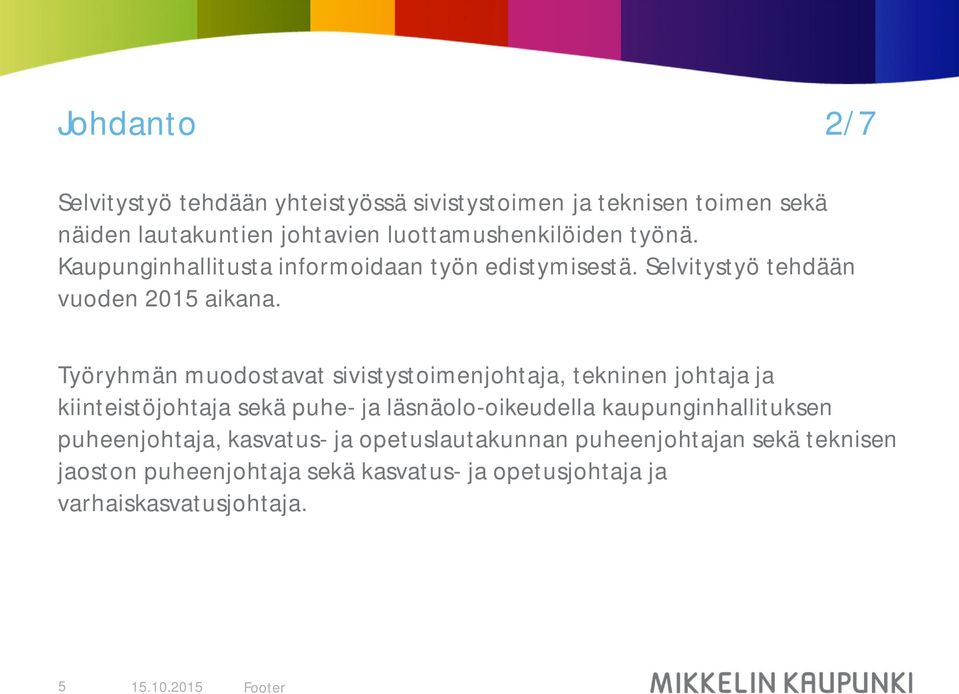 Johdanto 2/7

Selvitystyö tehdään yhteistyössä sivistystoimen ja teknisen toimen sekä näiden lautakuntien johtavien luottamushenkilöiden työnä. Kaupunginhallitusta informoidaan työn edistymisestä. Selvitystyö tehdään vuoden 2015 aikana.

Työryhmän muodostavat sivistystoimenjohtaja, tekninen johtaja ja kiinteistöjohtaja sekä puhe- ja läsnäolo-oikeudella kaupunginhallituksen puheenjohtaja, kasvatus- ja opetuslautakunnan puheenjohtajan sekä teknisen jaoston puheenjohtaja sekä kasvatus- ja opetusjohtaja ja varhaiskasvatusjohtaja.

5 15.10.2015 Footer

MIKKELIN KAUPUNKI